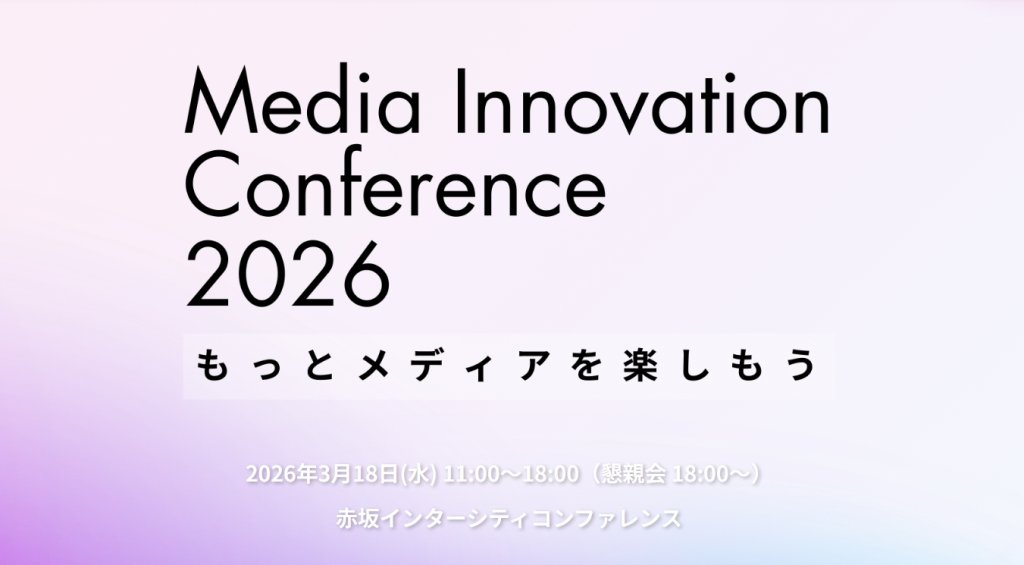 Media Innovation Conference 2026

もっとメディアを楽しもう

2026年3月18日(水) 11:00～18:00（懇親会 18:00～）

赤坂インターシティコンファレンス